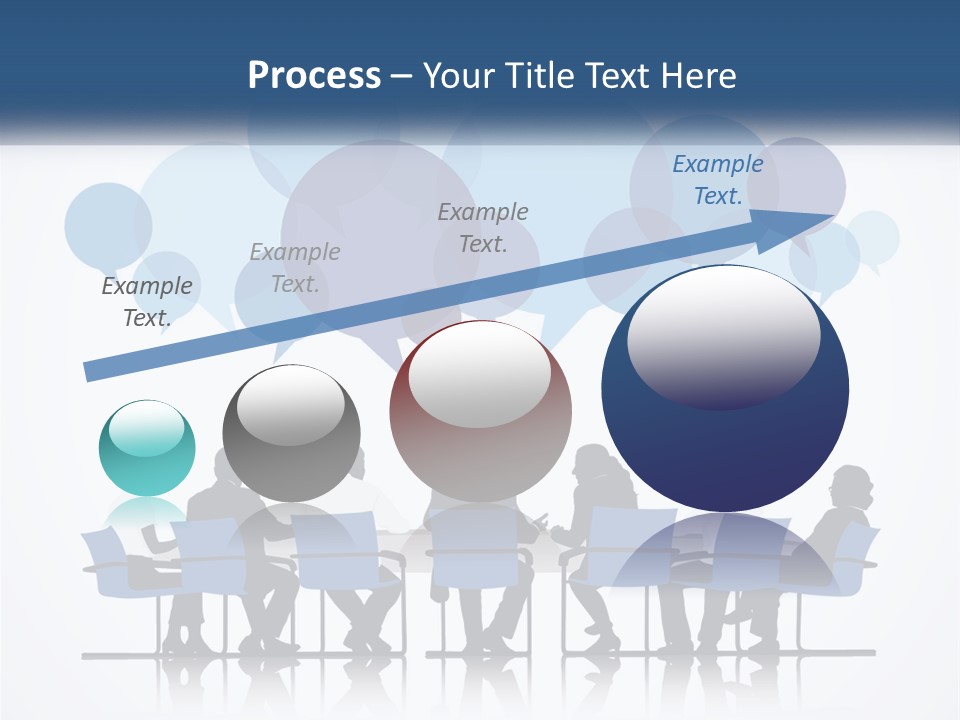 Process – Your Title Text Here

Example Text.

Example Text.

Example Text.

Example Text.